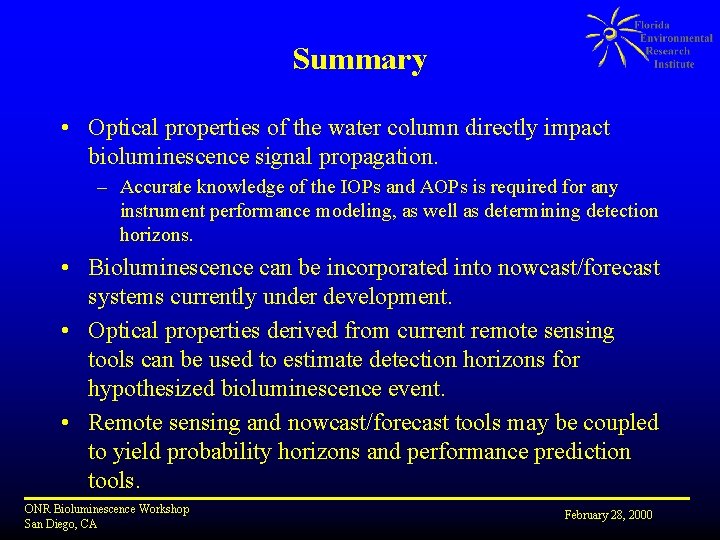 Florida Environmental Research Institute

Summary

• Optical properties of the water column directly impact bioluminescence signal propagation.
– Accurate knowledge of the IOPs and AOPs is required for any instrument performance modeling, as well as determining detection horizons.
• Bioluminescence can be incorporated into nowcast/forecast systems currently under development.
• Optical properties derived from current remote sensing tools can be used to estimate detection horizons for hypothesized bioluminescence event.
• Remote sensing and nowcast/forecast tools may be coupled to yield probability horizons and performance prediction tools.

ONR Bioluminescence Workshop
San Diego, CA

February 28, 2000